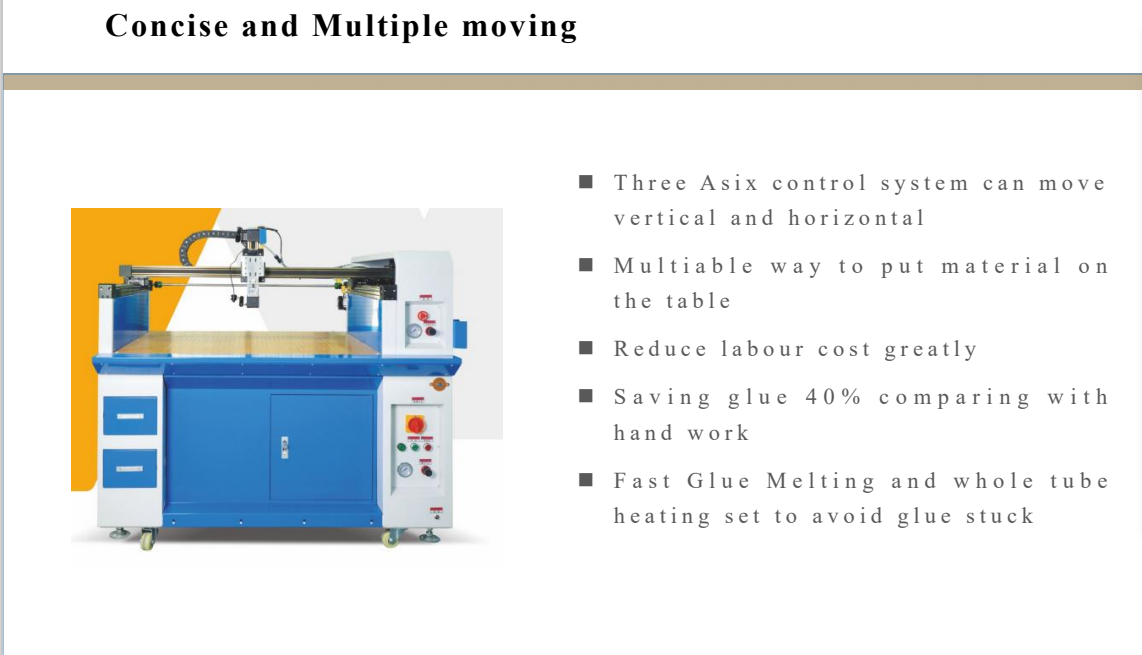 Concise and Multiple moving

■ Three Asix control system can move vertical and horizontal

■ Multiable way to put material on the table

■ Reduce labour cost greatly

■ Saving glue 40% comparing with hand work

■ Fast Glue Melting and whole tube heating set to avoid glue stuck